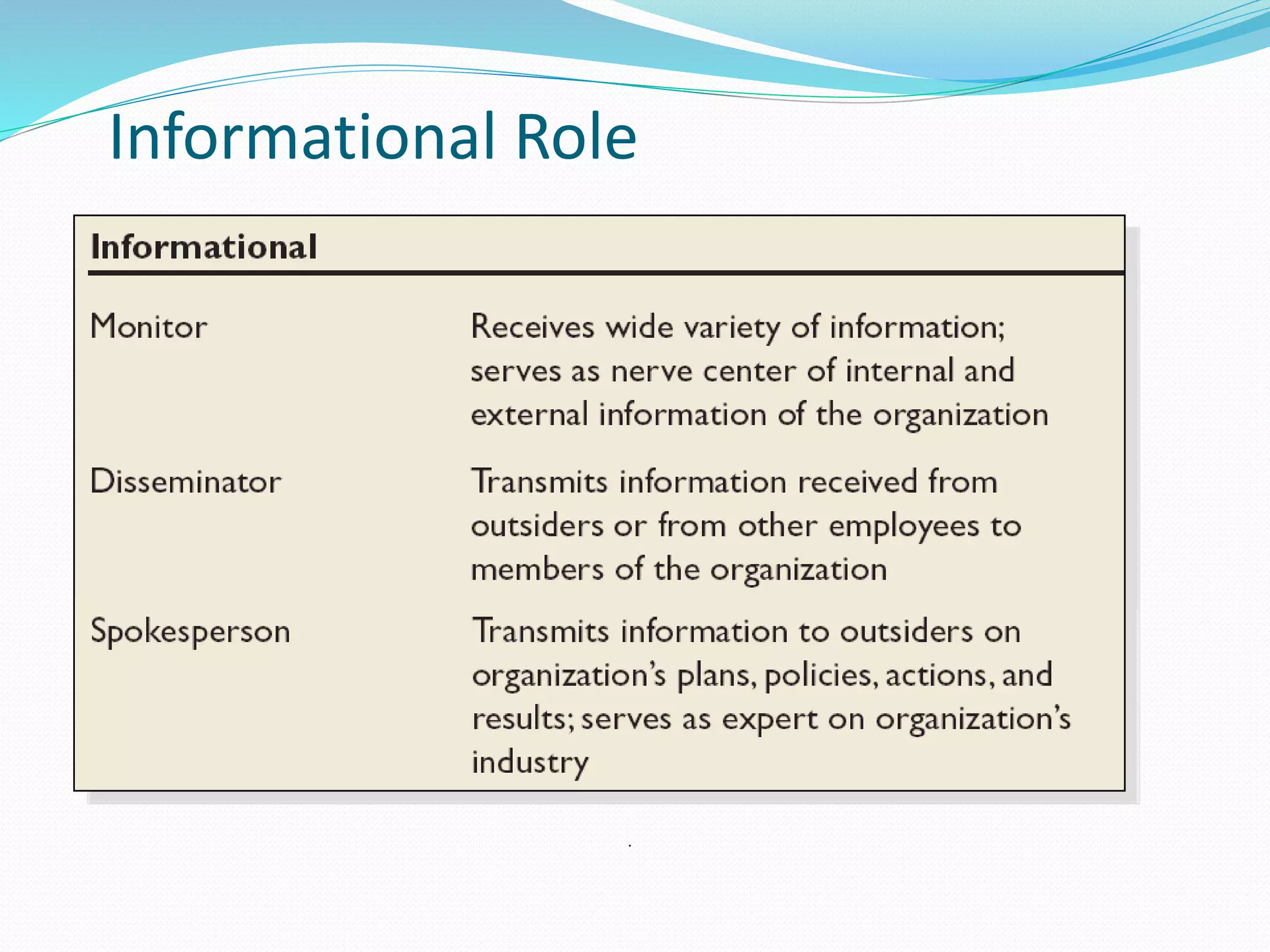 Informational Role

| Informational | |
|---|---|
| Monitor | Receives wide variety of information; serves as nerve center of internal and external information of the organization |
| Disseminator | Transmits information received from outsiders or from other employees to members of the organization |
| Spokesperson | Transmits information to outsiders on organization's plans, policies, actions, and results; serves as expert on organization's industry |